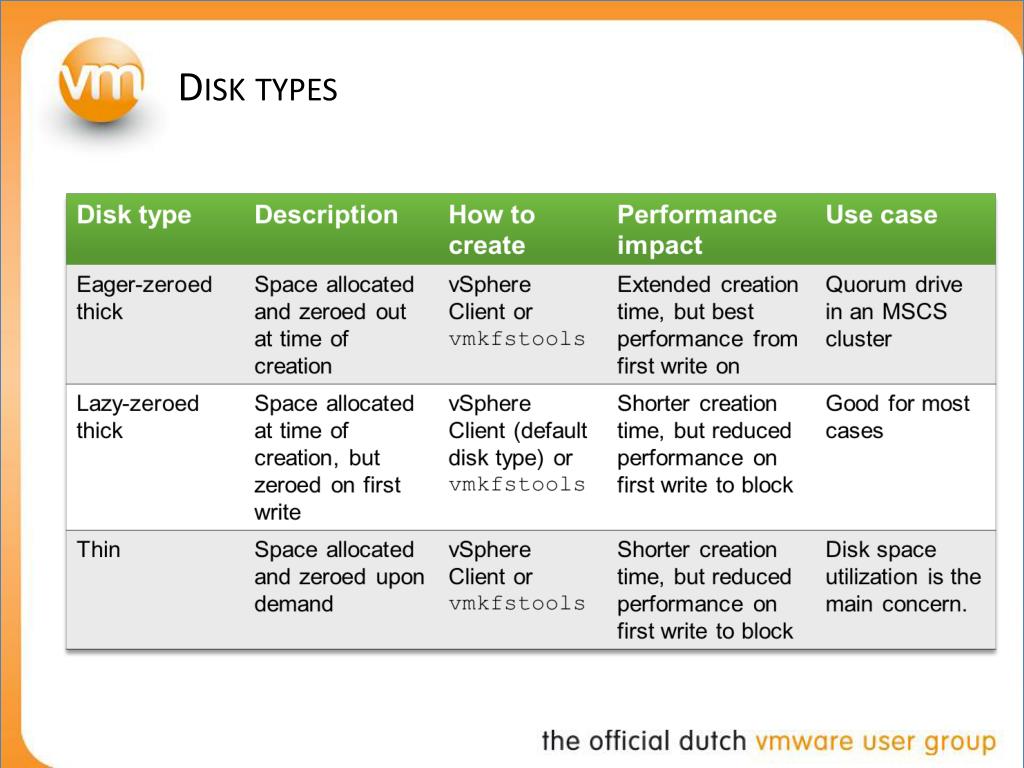 vm

DISK TYPES

| Disk type | Description | How to create | Performance impact | Use case |
|---|---|---|---|---|
| Eager-zeroed thick | Space allocated and zeroed out at time of creation | vSphere Client or vmkfstools | Extended creation time, but best performance from first write on | Quorum drive in an MSCS cluster |
| Lazy-zeroed thick | Space allocated at time of creation, but zeroed on first write | vSphere Client (default disk type) or vmkfstools | Shorter creation time, but reduced performance on first write to block | Good for most cases |
| Thin | Space allocated and zeroed upon demand | vSphere Client or vmkfstools | Shorter creation time, but reduced performance on first write to block | Disk space utilization is the main concern. |

the official dutch vmware user group